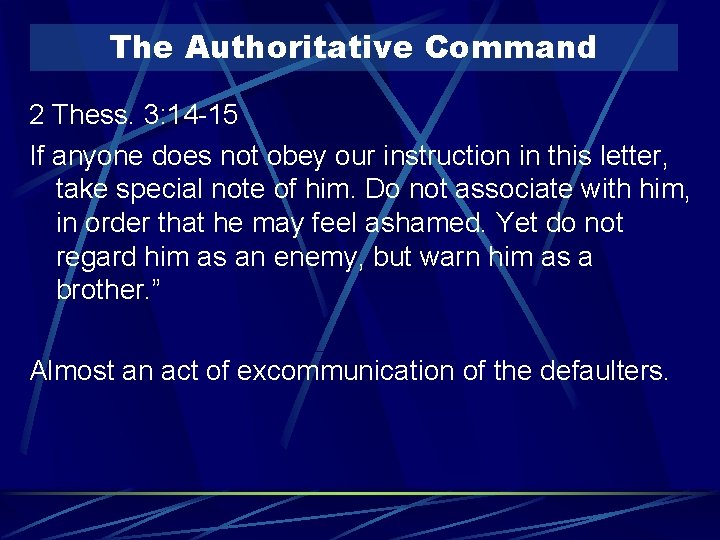 The Authoritative Command

2 Thess. 3:14-15

If anyone does not obey our instruction in this letter, take special note of him. Do not associate with him, in order that he may feel ashamed. Yet do not regard him as an enemy, but warn him as a brother.”

Almost an act of excommunication of the defaulters.